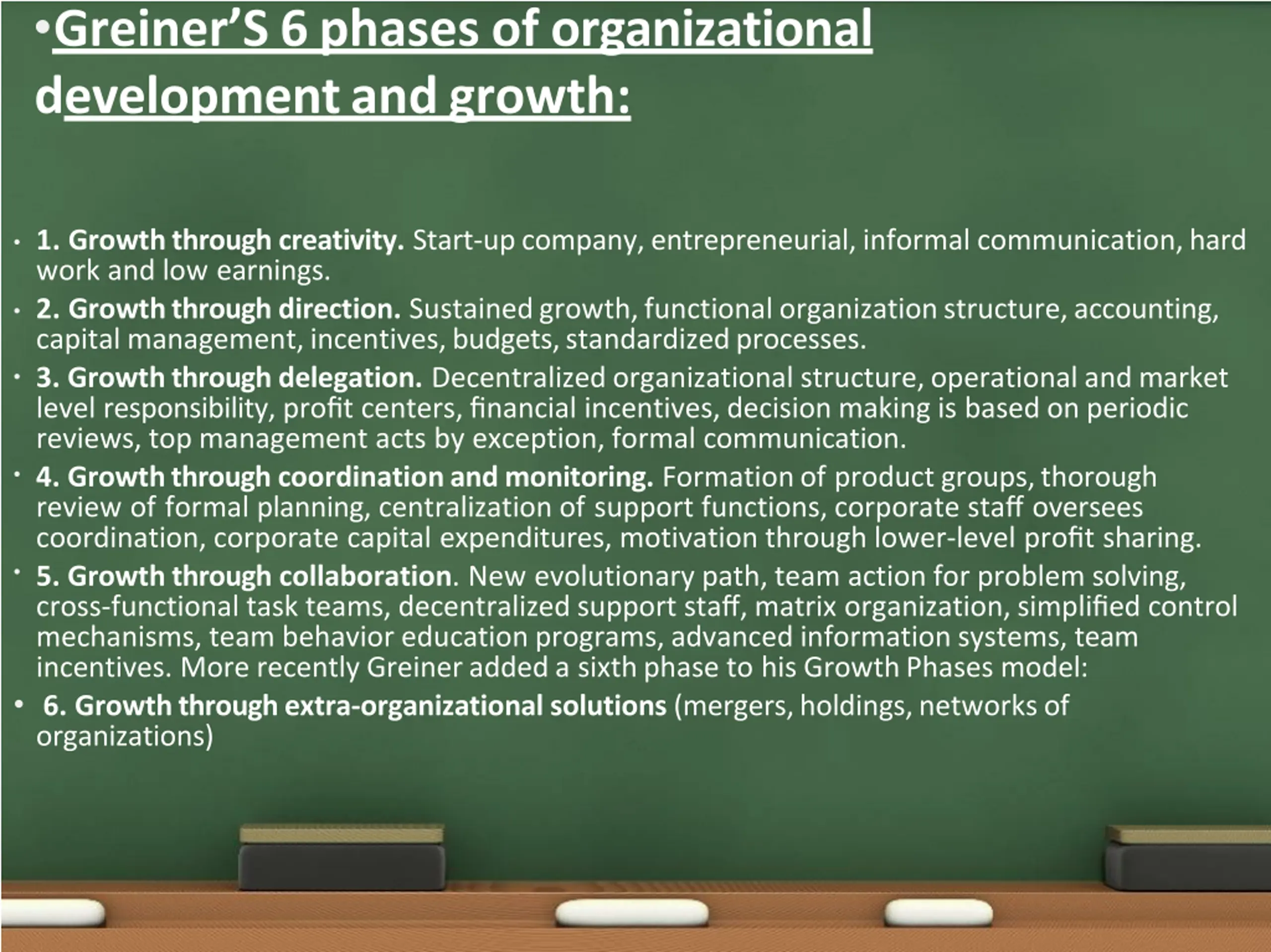 •Greiner'S 6 phases of organizational development and growth:

• 1. Growth through creativity. Start-up company, entrepreneurial, informal communication, hard work and low earnings.

• 2. Growth through direction. Sustained growth, functional organization structure, accounting, capital management, incentives, budgets, standardized processes.

• 3. Growth through delegation. Decentralized organizational structure, operational and market level responsibility, profit centers, financial incentives, decision making is based on periodic reviews, top management acts by exception, formal communication.

• 4. Growth through coordination and monitoring. Formation of product groups, thorough review of formal planning, centralization of support functions, corporate staff oversees coordination, corporate capital expenditures, motivation through lower-level profit sharing.

• 5. Growth through collaboration. New evolutionary path, team action for problem solving, cross-functional task teams, decentralized support staff, matrix organization, simplified control mechanisms, team behavior education programs, advanced information systems, team incentives. More recently Greiner added a sixth phase to his Growth Phases model:

• 6. Growth through extra-organizational solutions (mergers, holdings, networks of organizations)